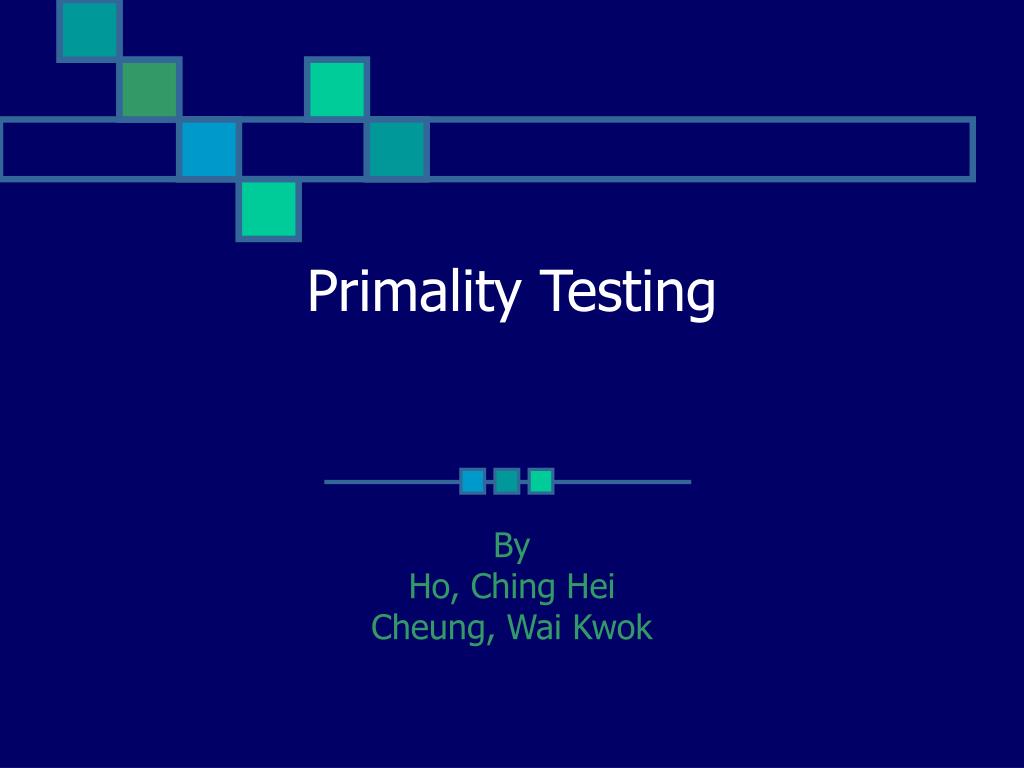 Primality Testing

By
Ho, Ching Hei
Cheung, Wai Kwok